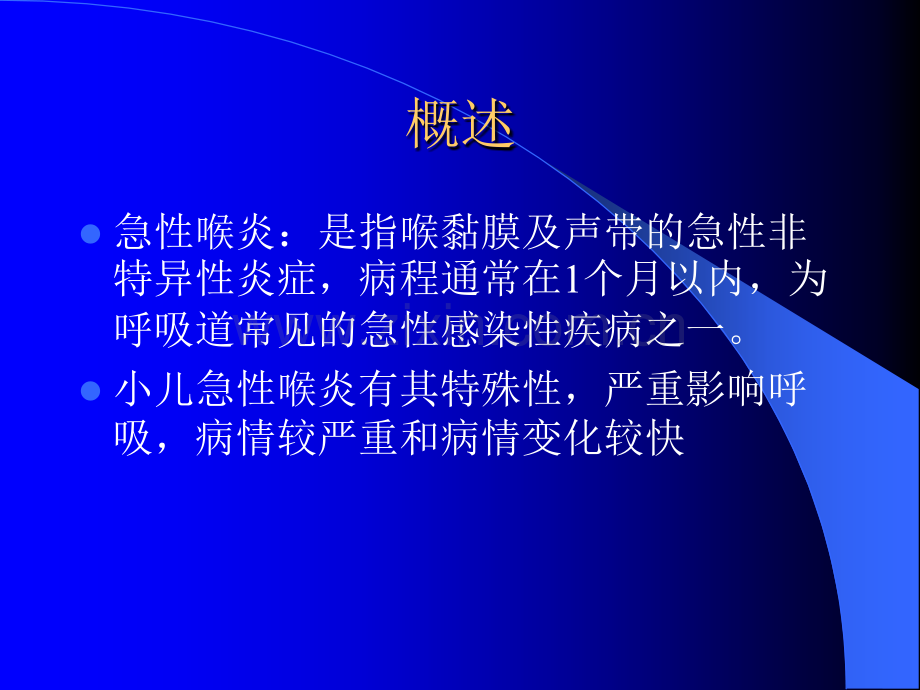 概述

• 急性喉炎：是指喉黏膜及声带的急性非特异性炎症，病程通常在1个月以内，为呼吸道常见的急性感染性疾病之一。

• 小儿急性喉炎有其特殊性，严重影响呼吸，病情较严重和病情变化较快